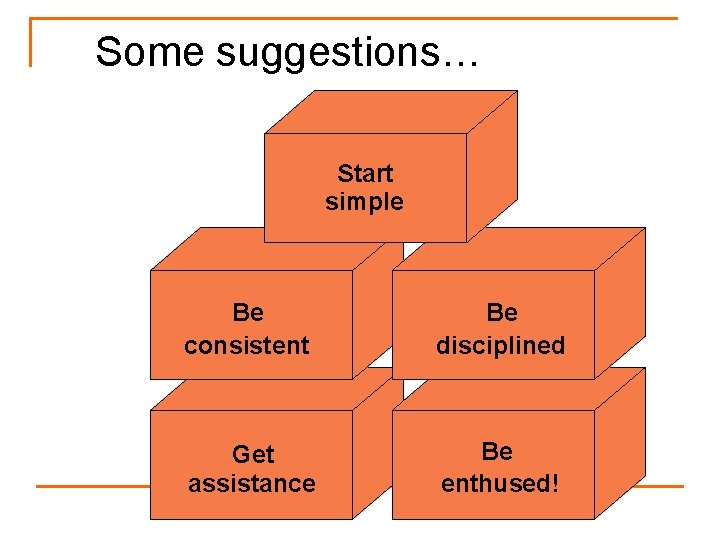 Some suggestions…

Start simple

Be consistent

Be disciplined

Get assistance

Be enthused!